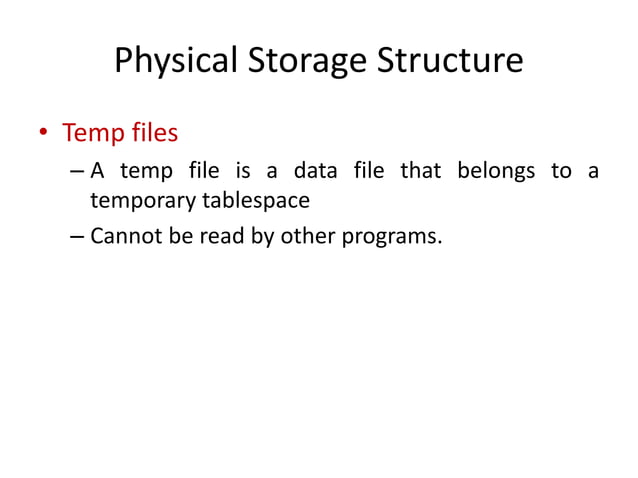 Physical Storage Structure

• Temp files

– A temp file is a data file that belongs to a temporary tablespace

– Cannot be read by other programs.